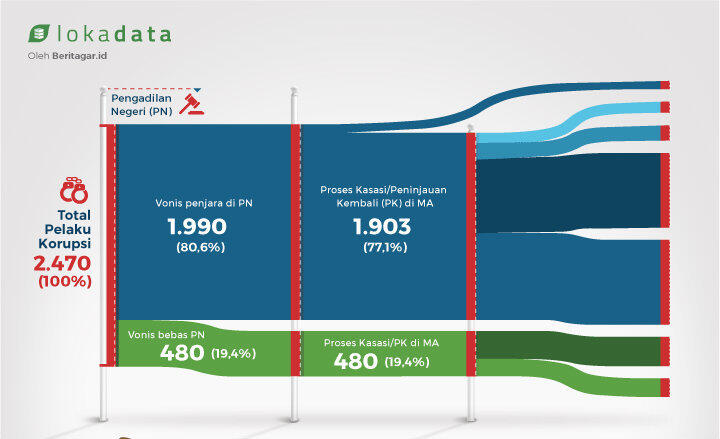 lokadata
Oleh Beritagar.id

Pengadilan Negeri (PN)

Total Pelaku Korupsi
2.470
(100%)

Vonis penjara di PN
1.990
(80,6%)

Proses Kasasi/Peninjauan Kembali (PK) di MA
1.903
(77,1%)

Vonis bebas PN
480 (19,4%)

Proses Kasasi/PK di MA
480 (19,4%)